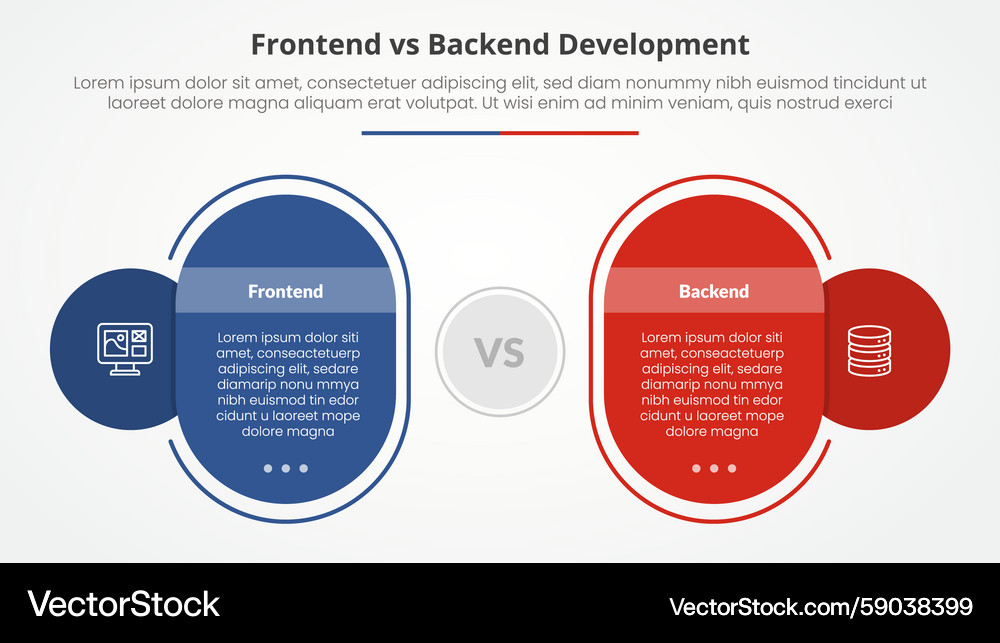 Frontend vs Backend Development

Lorem ipsum dolor sit amet, consectetuer adipiscing elit, sed diam nonummy nibh euismod tincidunt ut laoreet dolore magna aliquam erat volutpat. Ut wisi enim ad minim veniam, quis nostrud exerci

Frontend

Lorem ipsum dolor siti amet, conseactetuerp adipiscing elit, sedare diamarip nonu mmya nibh euismod tin edor cidunt u laoreet mope dolore magna

VS

Backend

Lorem ipsum dolor siti amet, conseactetuerp adipiscing elit, sedare diamarip nonu mmya nibh euismod tin edor cidunt u laoreet mope dolore magna

VectorStock

VectorStock.com/59038399